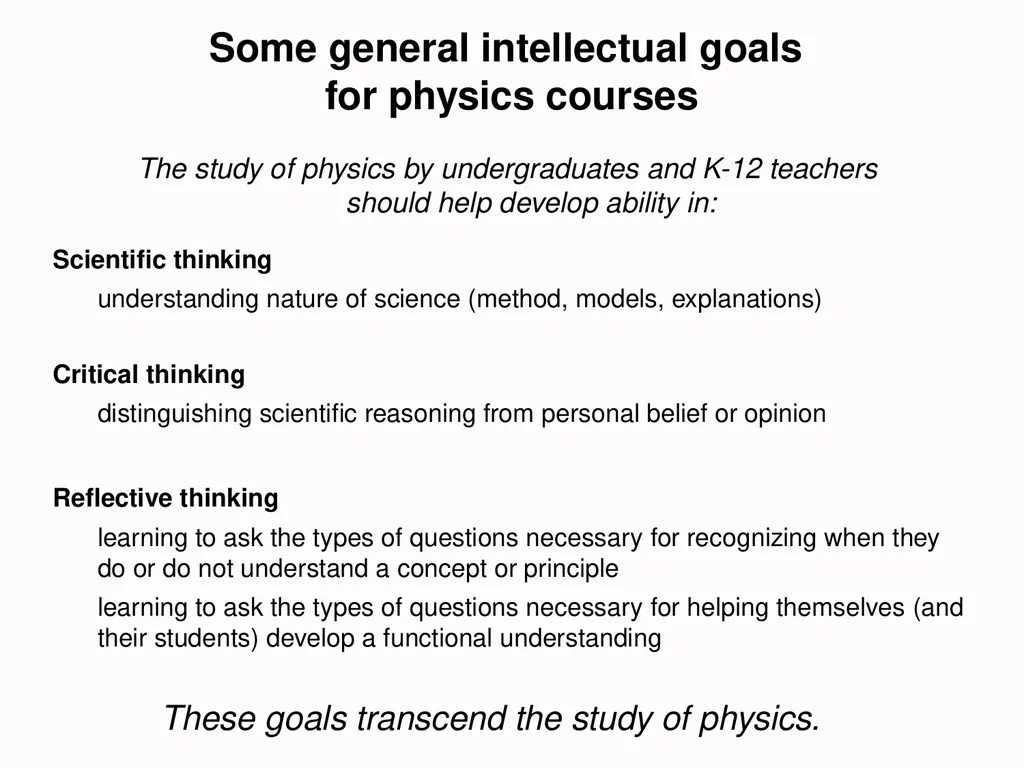 Some general intellectual goals
for physics courses

The study of physics by undergraduates and K-12 teachers should help develop ability in:

Scientific thinking

understanding nature of science (method, models, explanations)

Critical thinking

distinguishing scientific reasoning from personal belief or opinion

Reflective thinking

learning to ask the types of questions necessary for recognizing when they do or do not understand a concept or principle

learning to ask the types of questions necessary for helping themselves (and their students) develop a functional understanding

These goals transcend the study of physics.